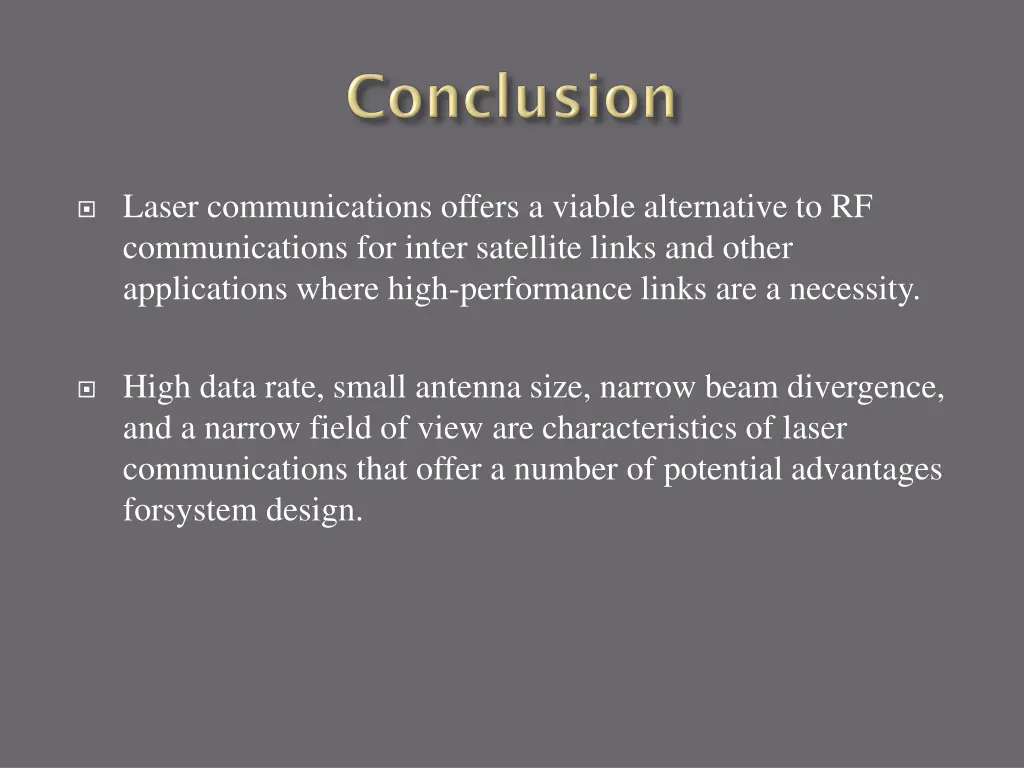 Conclusion

Laser communications offers a viable alternative to RF communications for inter satellite links and other applications where high-performance links are a necessity.

High data rate, small antenna size, narrow beam divergence, and a narrow field of view are characteristics of laser communications that offer a number of potential advantages forsystem design.